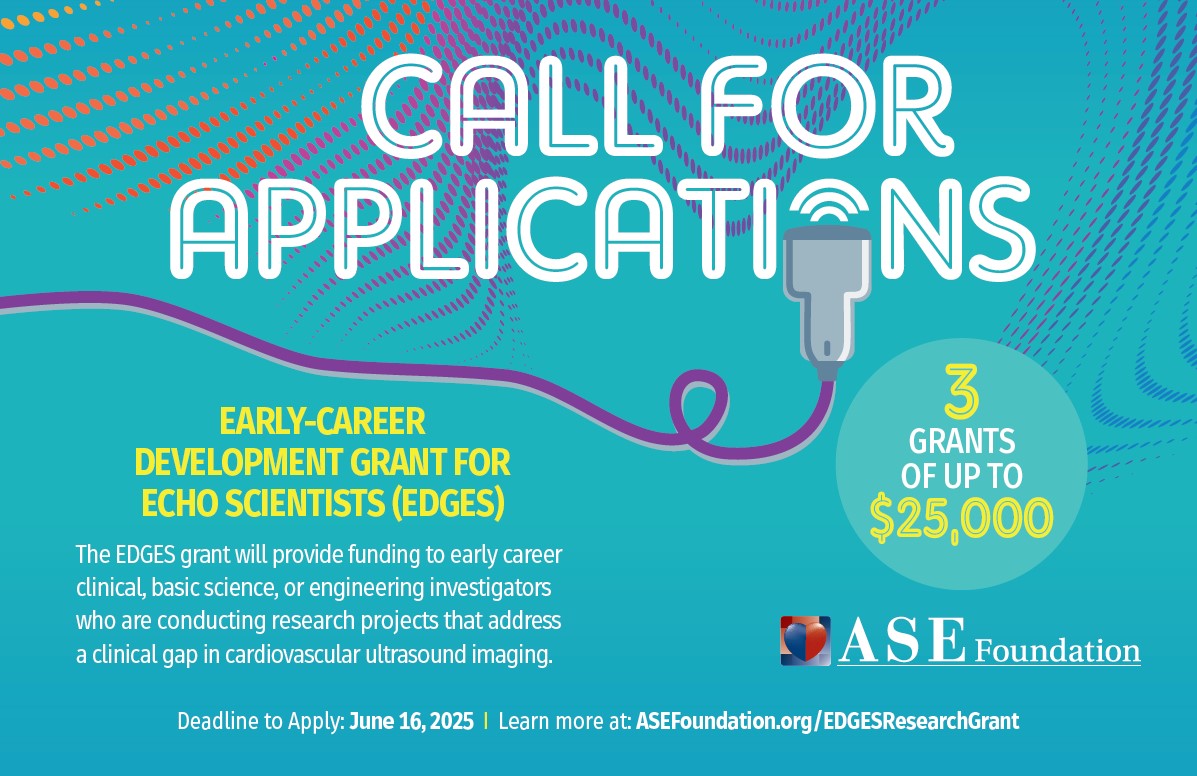 CALL FOR APPLICATIONS

EARLY-CAREER DEVELOPMENT GRANT FOR ECHO SCIENTISTS (EDGES)

The EDGES grant will provide funding to early career clinical, basic science, or engineering investigators who are conducting research projects that address a clinical gap in cardiovascular ultrasound imaging.

3 GRANTS OF UP TO $25,000

ASE Foundation

Deadline to Apply: June 16, 2025 | Learn more at: ASEFoundation.org/EDGESResearchGrant